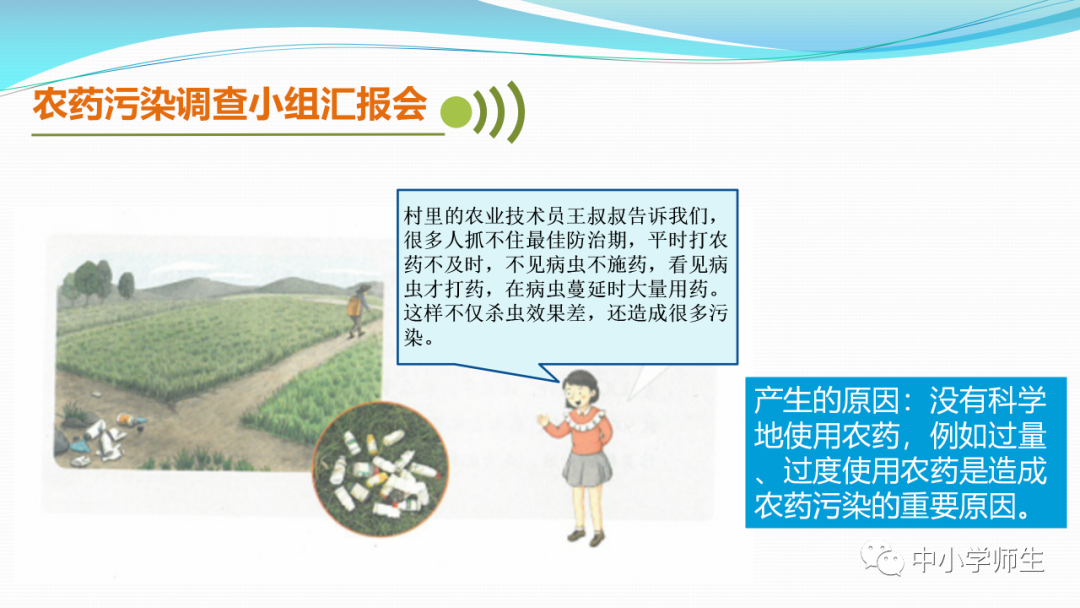 农药污染调查小组汇报会

村里的农业技术员王叔叔告诉我们，很多人抓不住最佳防治期，平时打农药不及时，不见病虫不施药，看见病虫才打药，在病虫蔓延时大量用药。这样不仅杀虫效果差，还造成很多污染。

产生的原因：没有科学地使用农药，例如过量、过度使用农药是造成农药污染的重要原因。

中小学师生